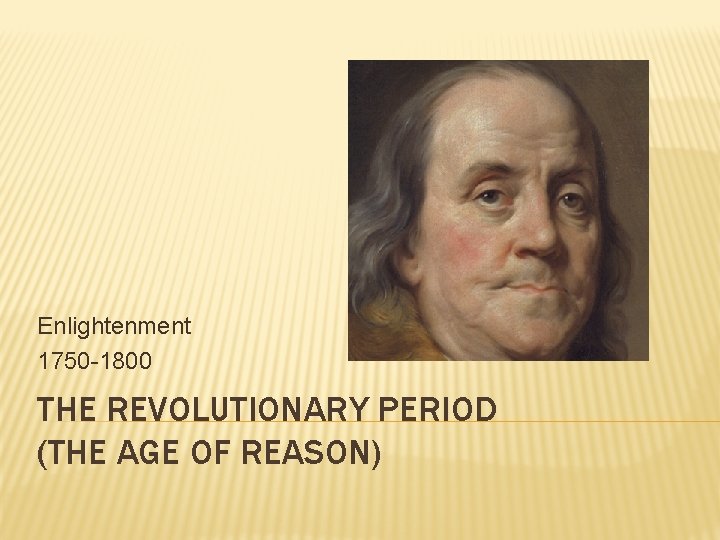 Enlightenment
1750-1800

THE REVOLUTIONARY PERIOD
(THE AGE OF REASON)